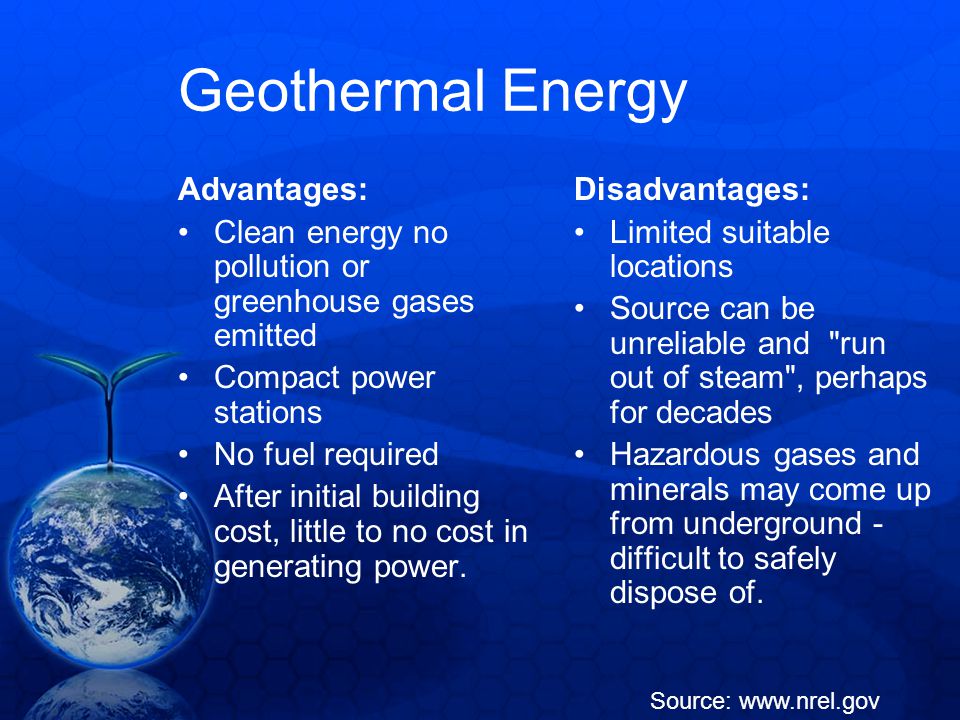 Geothermal Energy

Advantages:
• Clean energy no pollution or greenhouse gases emitted
• Compact power stations
• No fuel required
• After initial building cost, little to no cost in generating power.

Disadvantages:
• Limited suitable locations
• Source can be unreliable and "run out of steam", perhaps for decades
• Hazardous gases and minerals may come up from underground - difficult to safely dispose of.

Source: www.nrel.gov